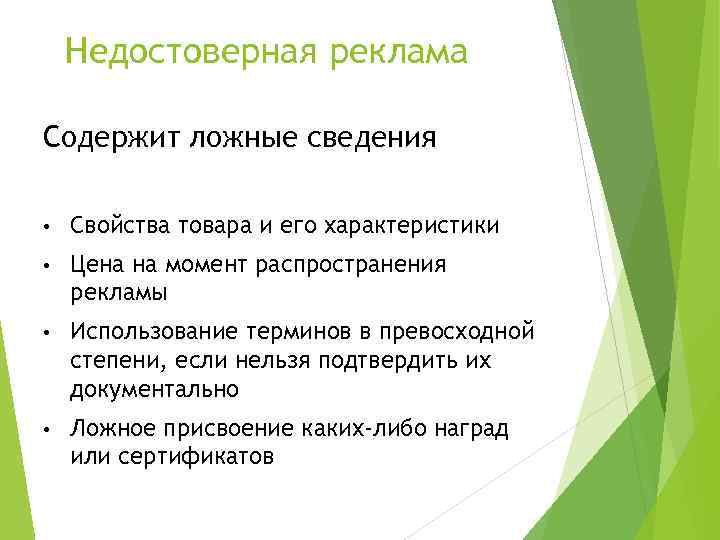 Недостоверная реклама

Содержит ложные сведения

• Свойства товара и его характеристики
• Цена на момент распространения рекламы
• Использование терминов в превосходной степени, если нельзя подтвердить их документально
• Ложное присвоение каких-либо наград или сертификатов